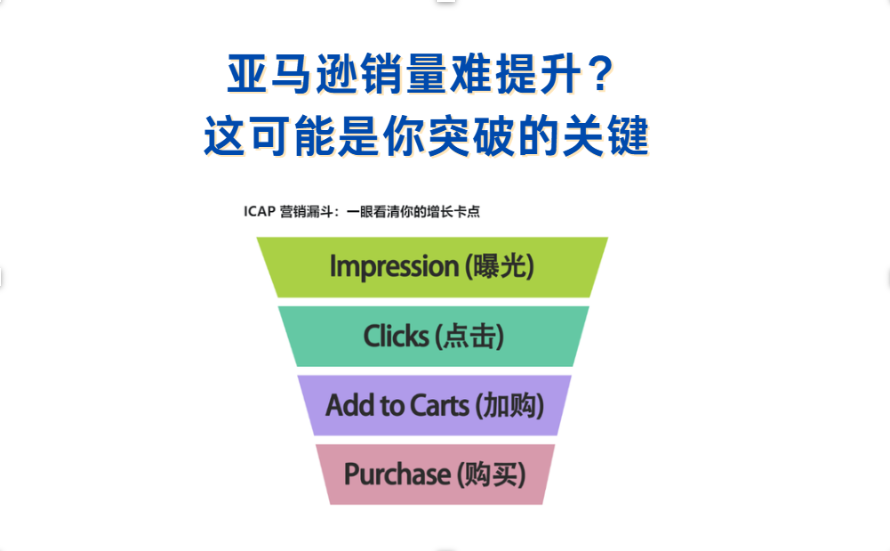 亚马逊销量难提升？
这可能是你突破的关键

ICAP 营销漏斗：一眼看清你的增长卡点

Impression (曝光)

Clicks (点击)

Add to Carts (加购)

Purchase (购买)